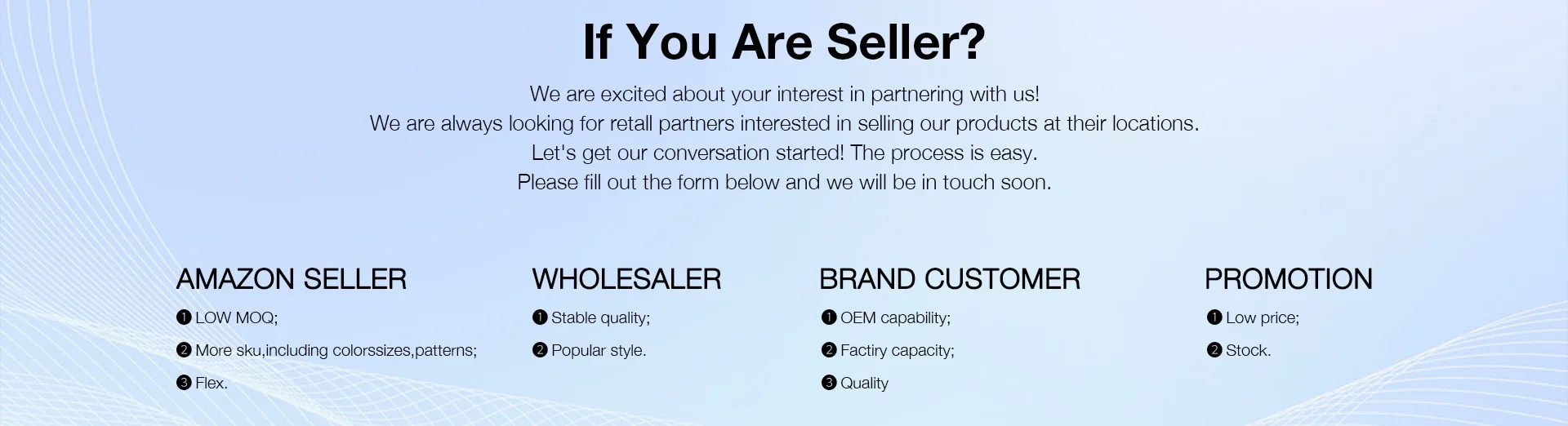 If You Are Seller?

We are excited about your interest in partnering with us!
We are always looking for retall partners interested in selling our products at their locations.
Let's get our conversation started! The process is easy.
Please fill out the form below and we will be in touch soon.

AMAZON SELLER
❶ LOW MOQ;
❷ More sku,including colorssizes,patterns;
❸ Flex.

WHOLESALER
❶ Stable quality;
❷ Popular style.

BRAND CUSTOMER
❶ OEM capability;
❷ Factiry capacity;
❸ Quality

PROMOTION
❶ Low price;
❷ Stock.